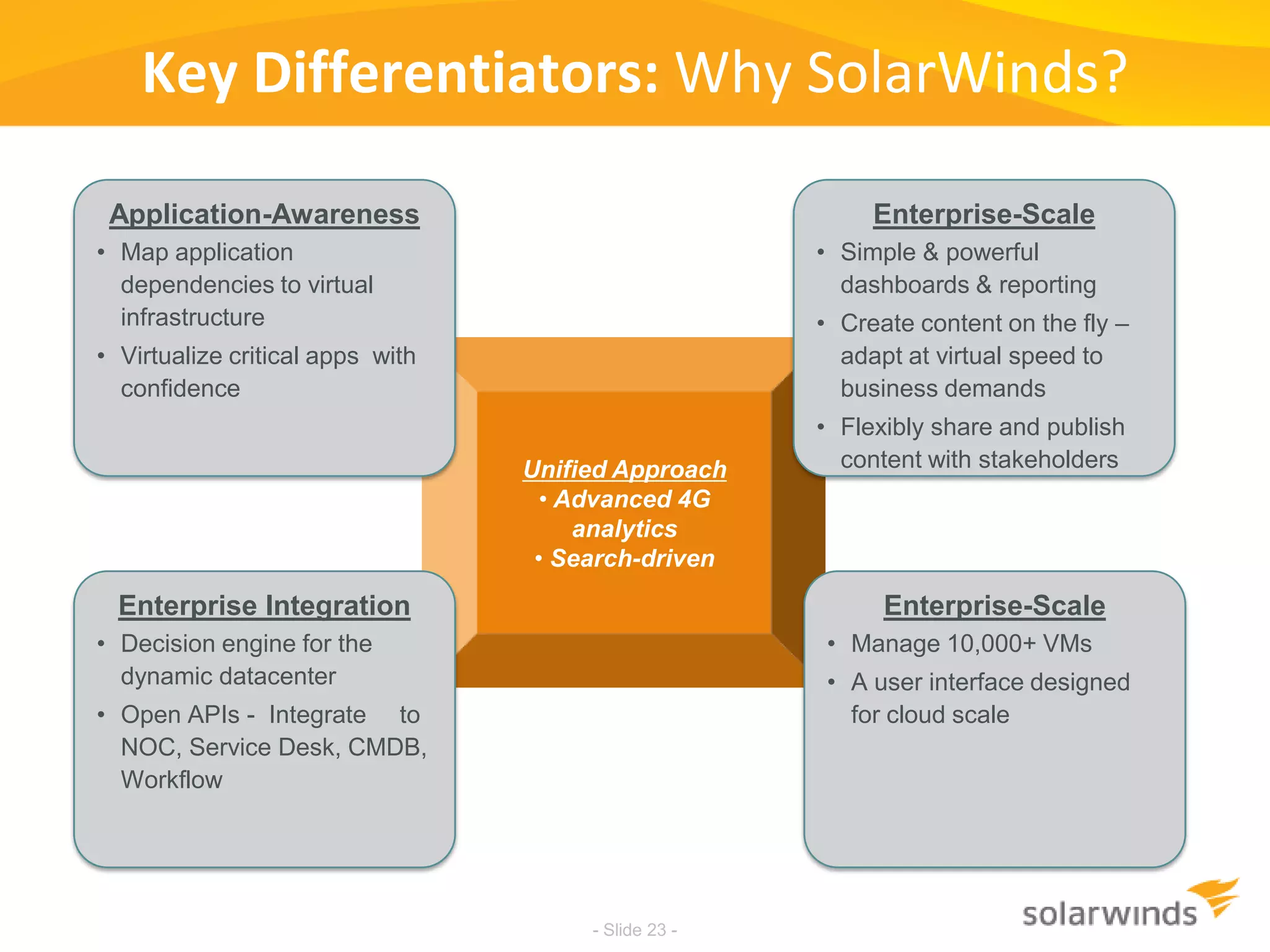 Key Differentiators: Why SolarWinds?

Application-Awareness
• Map application dependencies to virtual infrastructure
• Virtualize critical apps with confidence

Enterprise-Scale
• Simple & powerful dashboards & reporting
• Create content on the fly – adapt at virtual speed to business demands
• Flexibly share and publish content with stakeholders

Unified Approach
• Advanced 4G analytics
• Search-driven

Enterprise Integration
• Decision engine for the dynamic datacenter
• Open APIs - Integrate to NOC, Service Desk, CMDB, Workflow

Enterprise-Scale
• Manage 10,000+ VMs
• A user interface designed for cloud scale

- Slide 23 -

solarwinds